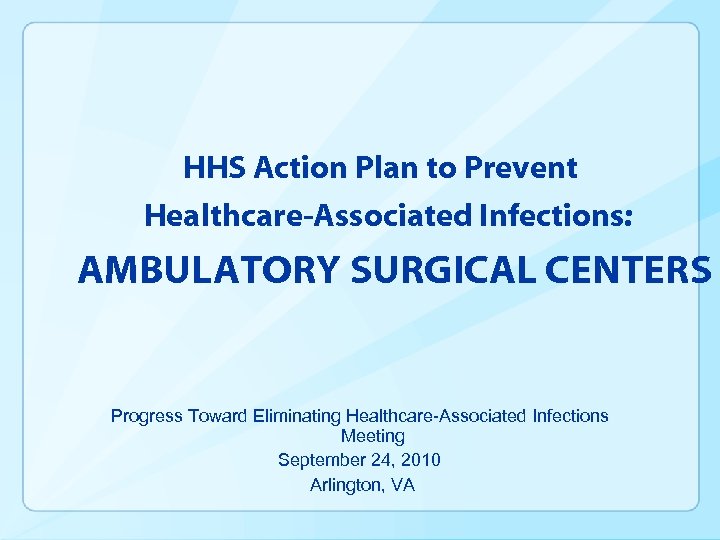 HHS Action Plan to Prevent Healthcare-Associated Infections:

AMBULATORY SURGICAL CENTERS

Progress Toward Eliminating Healthcare-Associated Infections Meeting

September 24, 2010

Arlington, VA